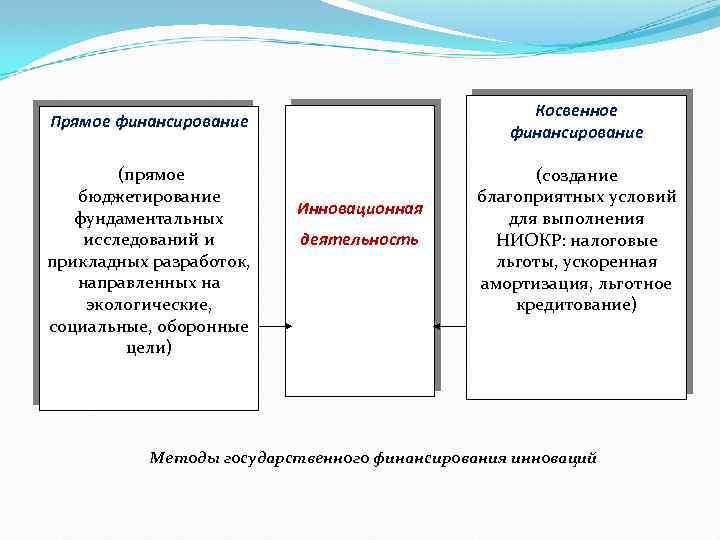 Прямое финансирование

(прямое бюджетирование фундаментальных исследований и прикладных разработок, направленных на экологические, социальные, оборонные цели)

Инновационная деятельность

Косвенное финансирование

(создание благоприятных условий для выполнения НИОКР: налоговые льготы, ускоренная амортизация, льготное кредитование)

Методы государственного финансирования инноваций